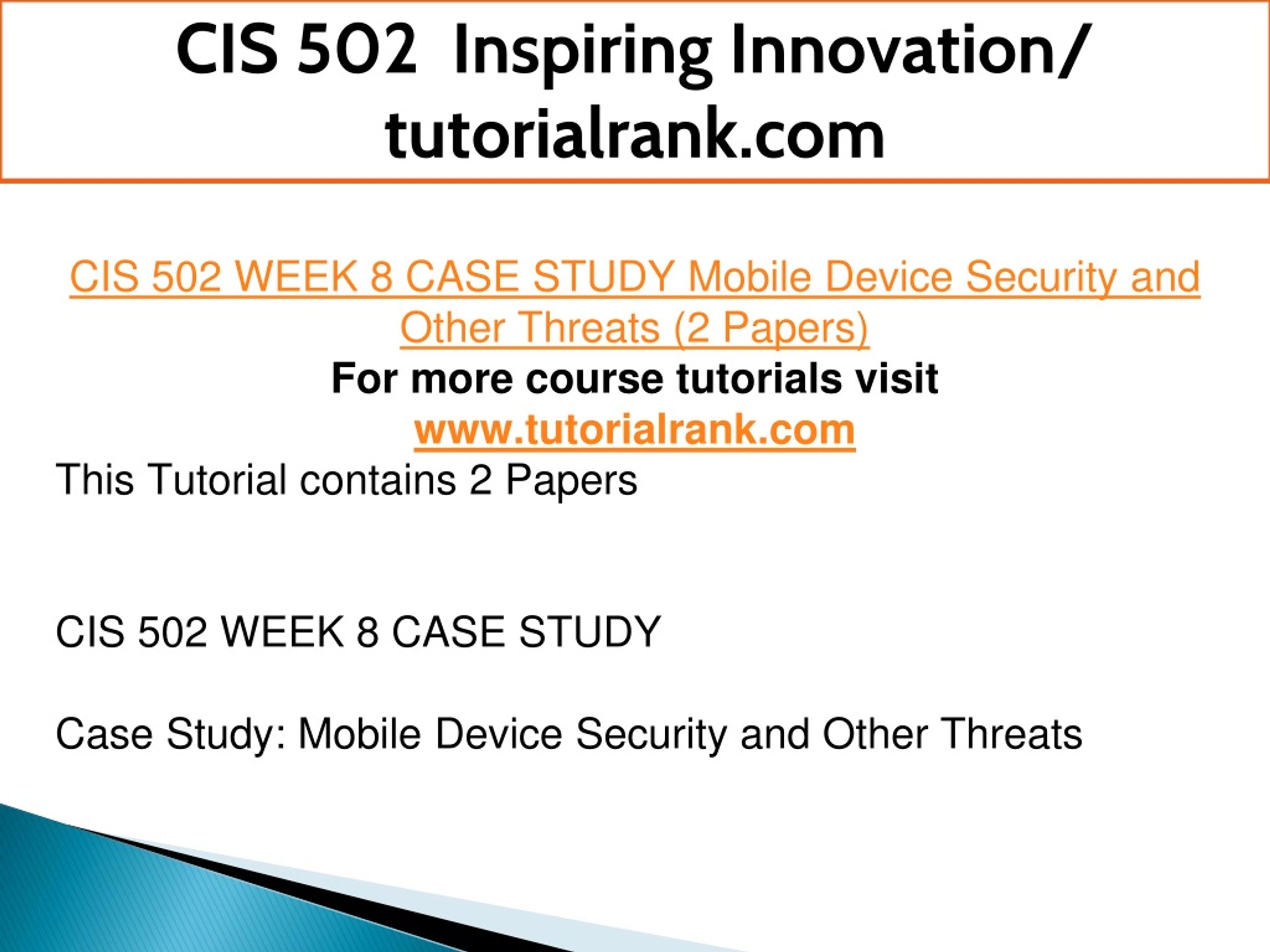 CIS 502 Inspiring Innovation/ tutorialrank.com

CIS 502 WEEK 8 CASE STUDY Mobile Device Security and Other Threats (2 Papers)
For more course tutorials visit
www.tutorialrank.com
This Tutorial contains 2 Papers

CIS 502 WEEK 8 CASE STUDY

Case Study: Mobile Device Security and Other Threats